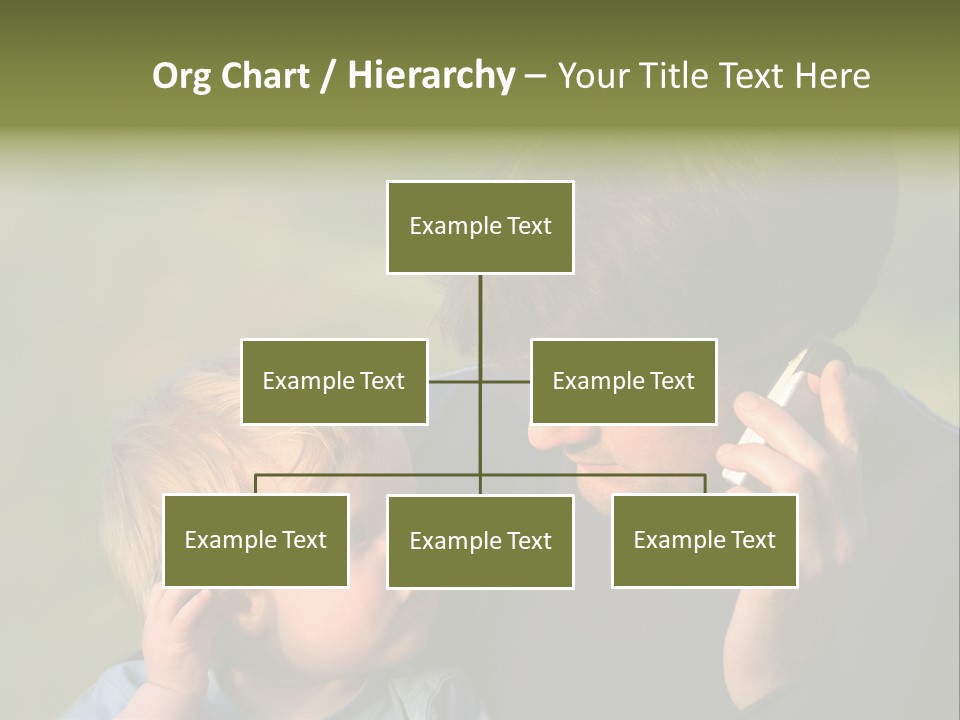 Org Chart / Hierarchy – Your Title Text Here

Example Text

Example Text

Example Text

Example Text

Example Text

Example Text